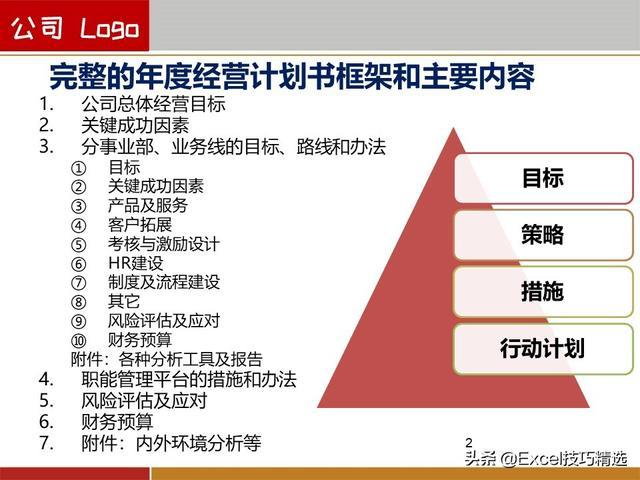 公司 Logo

完整的年度经营计划书框架和主要内容

1. 公司总体经营目标
2. 关键成功因素
3. 分事业部、业务线的目标、路线和办法
① 目标
② 关键成功因素
③ 产品及服务
④ 客户拓展
⑤ 考核与激励设计
⑥ HR建设
⑦ 制度及流程建设
⑧ 其它
⑨ 风险评估及应对
⑩ 财务预算
附件：各种分析工具及报告
4. 职能管理平台的措施和办法
5. 风险评估及应对
6. 财务预算
7. 附件：内外环境分析等

目标
策略
措施
行动计划

2

头条 @Excel技巧精选